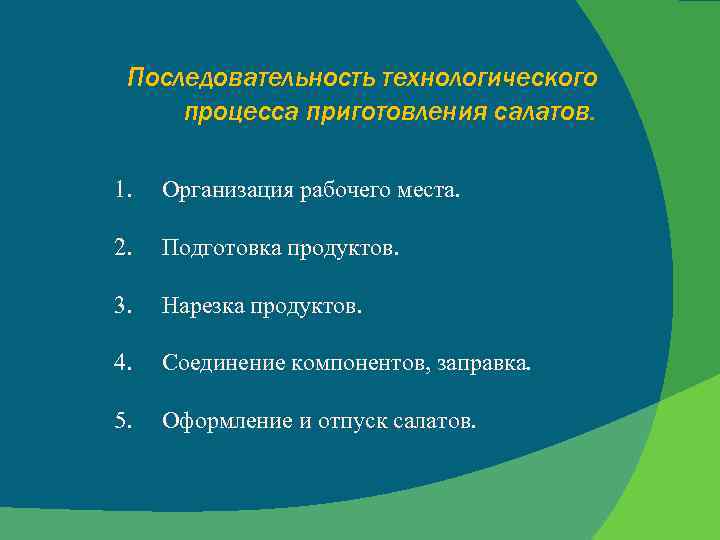 Последовательность технологического процесса приготовления салатов.

1. Организация рабочего места.

2. Подготовка продуктов.

3. Нарезка продуктов.

4. Соединение компонентов, заправка.

5. Оформление и отпуск салатов.